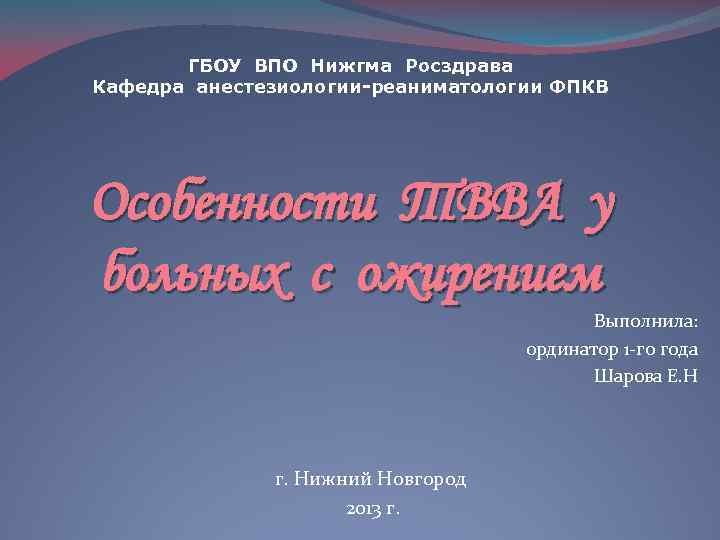 ГБОУ ВПО Нижгма Росздрава
Кафедра анестезиологии-реаниматологии ФПКВ

Особенности ТВВА у больных с ожирением

Выполнила:
ординатор 1-го года
Шарова Е.Н

г. Нижний Новгород
2013 г.